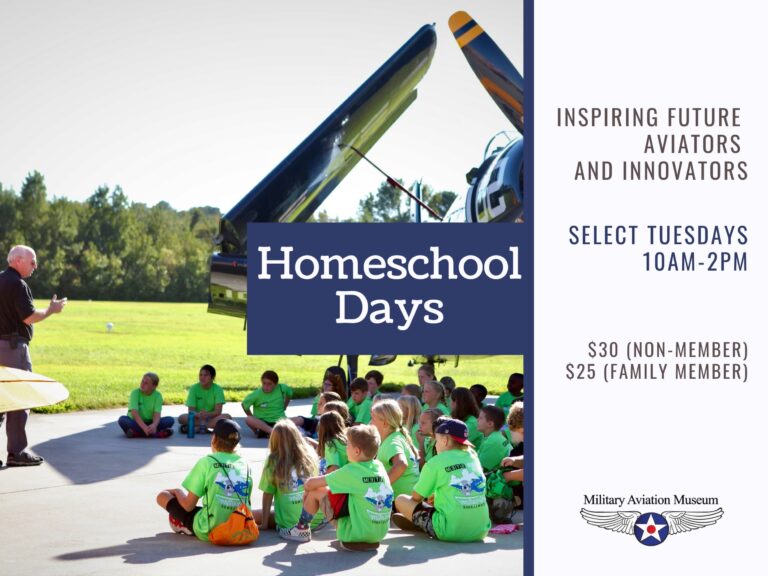 Homeschool Days

INSPIRING FUTURE AVIATORS AND INNOVATORS

SELECT TUESDAYS 10AM-2PM

$30 (NON-MEMBER)
$25 (FAMILY MEMBER)

Military Aviation Museum